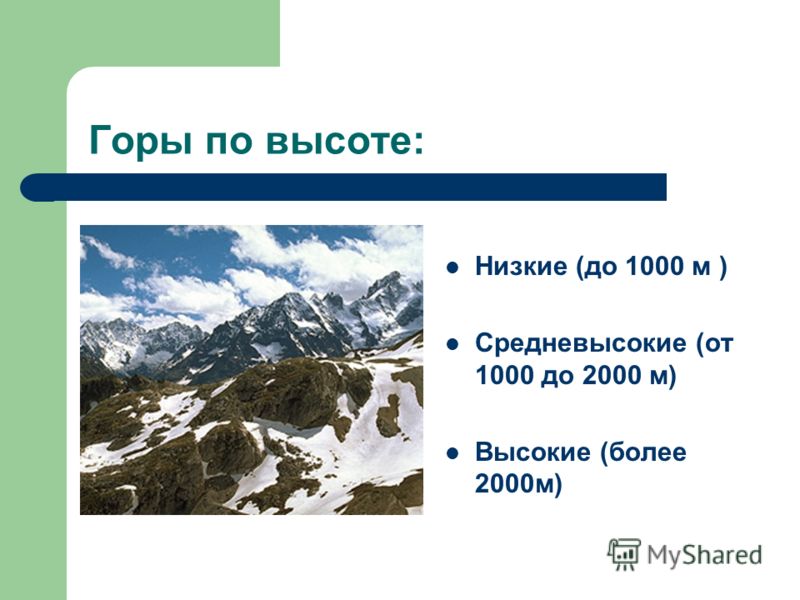 Горы по высоте:

- Низкие (до 1000 м )
- Средневысокие (от 1000 до 2000 м)
- Высокие (более 2000м)

MyShared